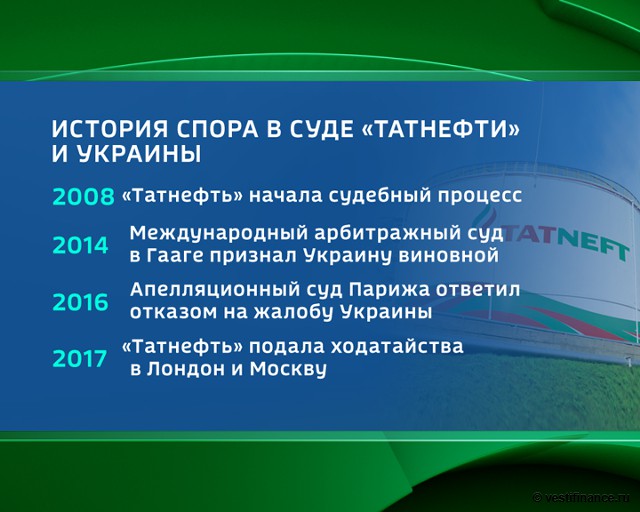 ИСТОРИЯ СПОРА В СУДЕ «ТАТНЕФТИ» И УКРАИНЫ

2008 «Татнефть» начала судебный процесс

2014 Международный арбитражный суд в Гааге признал Украину виновной

2016 Апелляционный суд Парижа ответил отказом на жалобу Украины

2017 «Татнефть» подала ходатайства в Лондон и Москву

TATNEFT

© vestifinance.ru